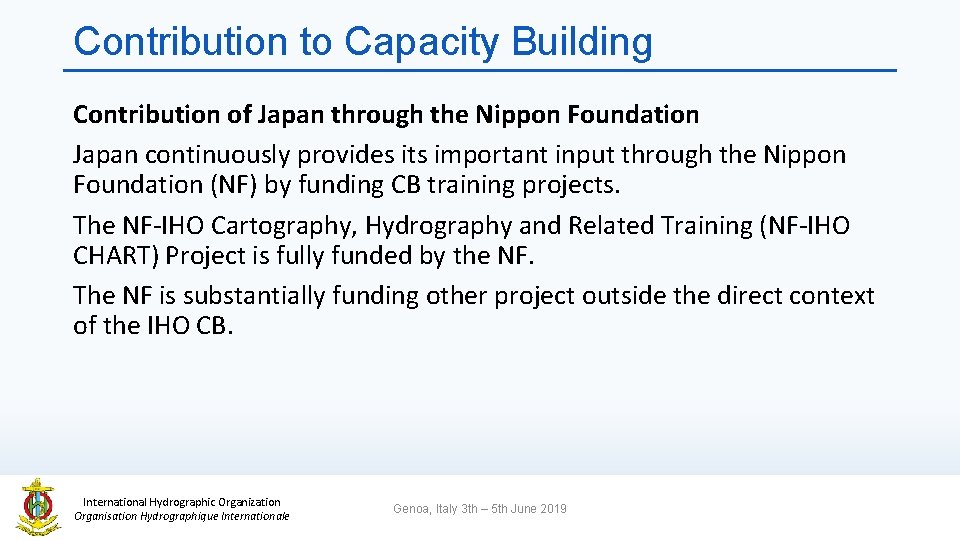 Contribution to Capacity Building

Contribution of Japan through the Nippon Foundation

Japan continuously provides its important input through the Nippon Foundation (NF) by funding CB training projects.

The NF-IHO Cartography, Hydrography and Related Training (NF-IHO CHART) Project is fully funded by the NF.

The NF is substantially funding other project outside the direct context of the IHO CB.

International Hydrographic Organization
Organisation Hydrographique Internationale

Genoa, Italy 3th – 5th June 2019